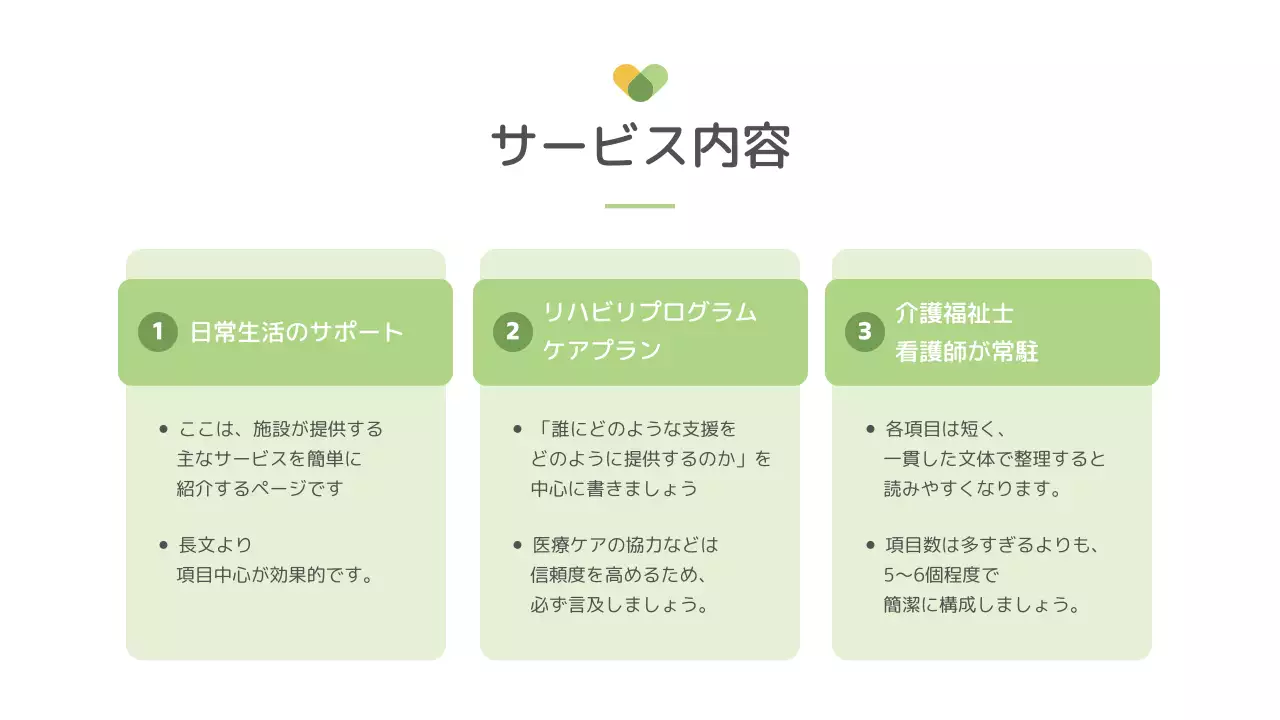 サービス内容

1 日常生活のサポート

• ここは、施設が提供する主なサービスを簡単に紹介するページです

• 長文より項目中心が効果的です。

2 リハビリプログラム
ケアプラン

• 「誰にどのような支援をどのように提供するのか」を中心に書きましょう

• 医療ケアの協力などは信頼度を高めるため、必ず言及しましょう。

3 介護福祉士
看護師が常駐

• 各項目は短く、一貫した文体で整理すると読みやすくなります。

• 項目数は多すぎるよりも、5〜6個程度で簡潔に構成しましょう。